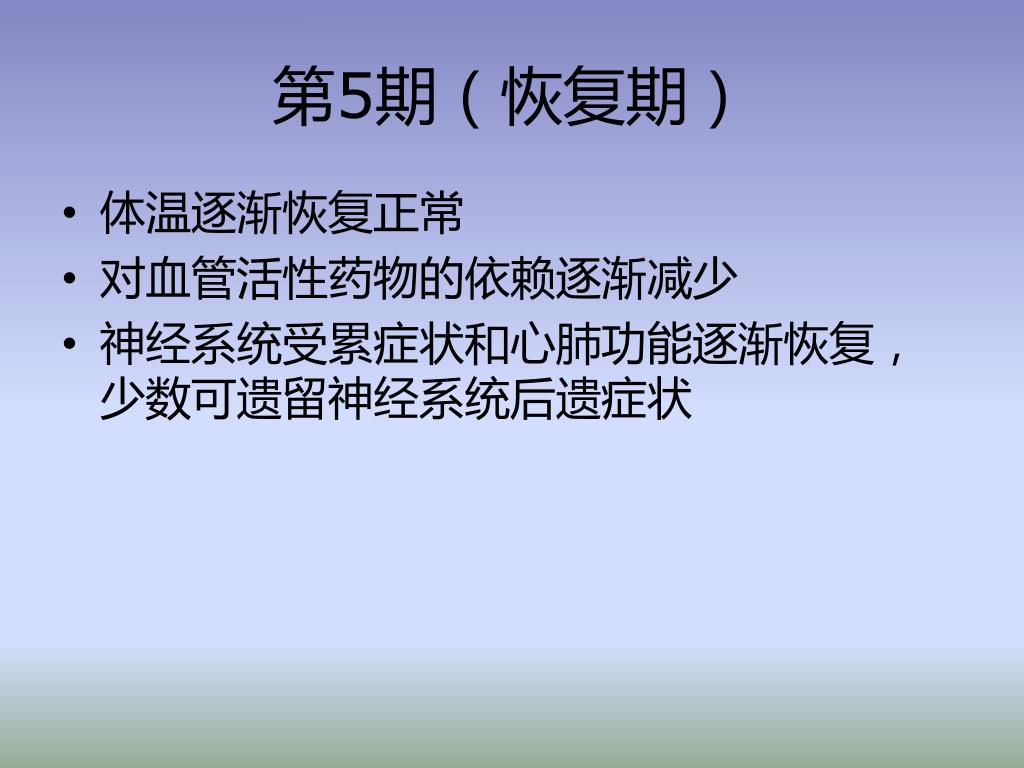 第5期（恢复期）

• 体温逐渐恢复正常
• 对血管活性药物的依赖逐渐减少
• 神经系统受累症状和心肺功能逐渐恢复，少数可遗留神经系统后遗症状